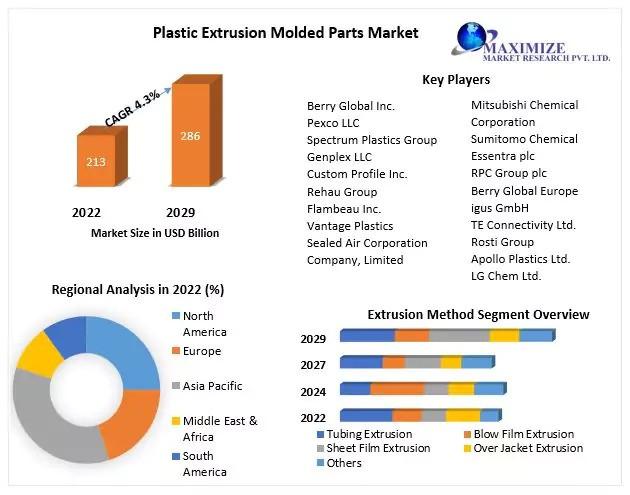 Plastic Extrusion Molded Parts Market

MAXIMIZE
MARKET RESEARCH PVT. LTD.

CAGR 4.3%

213

286

2022 2029

Market Size in USD Billion

Key Players

Berry Global Inc.
Pexco LLC
Spectrum Plastics Group
Genplex LLC
Custom Profile Inc.
Rehau Group
Flambeau Inc.
Vantage Plastics
Sealed Air Corporation
Company, Limited

Mitsubishi Chemical Corporation
Sumitomo Chemical
Essentra plc
RPC Group plc
Berry Global Europe
igus GmbH
TE Connectivity Ltd.
Rosti Group
Apollo Plastics Ltd.
LG Chem Ltd.

Regional Analysis in 2022 (%)

North America
Europe
Asia Pacific
Middle East & Africa
South America

Extrusion Method Segment Overview

2029
2027
2024
2022

Tubing Extrusion
Blow Film Extrusion
Sheet Film Extrusion
Over Jacket Extrusion
Others